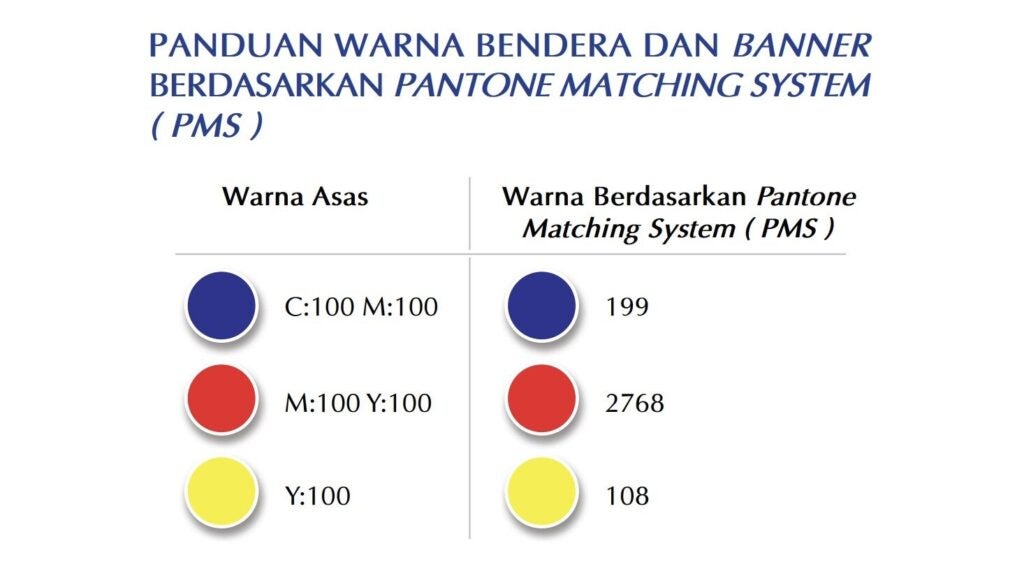 PANDUAN WARNA BENDERA DAN BANNER BERDASARKAN PANTONE MATCHING SYSTEM ( PMS )

| Warna Asas | Warna Berdasarkan Pantone Matching System ( PMS ) |
|---|---|
| C:100 M:100 | 199 |
| M:100 Y:100 | 2768 |
| Y:100 | 108 |